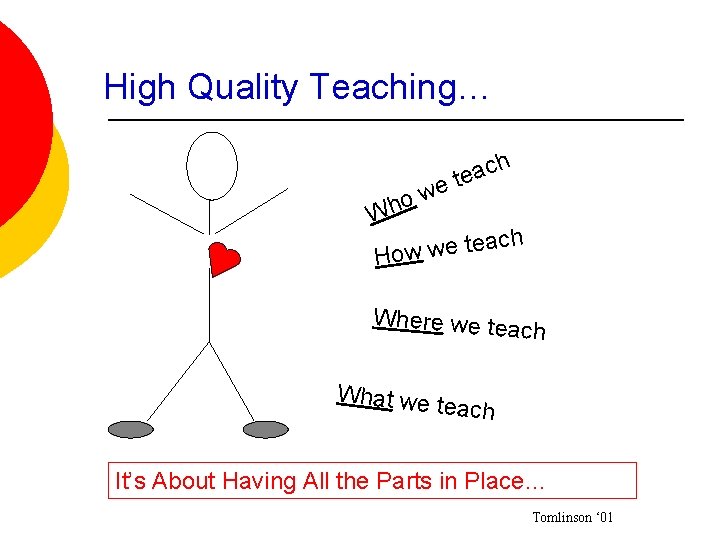 High Quality Teaching…

Who we teach

How we teach

Where we teach

What we teach

It's About Having All the Parts in Place…

Tomlinson '01